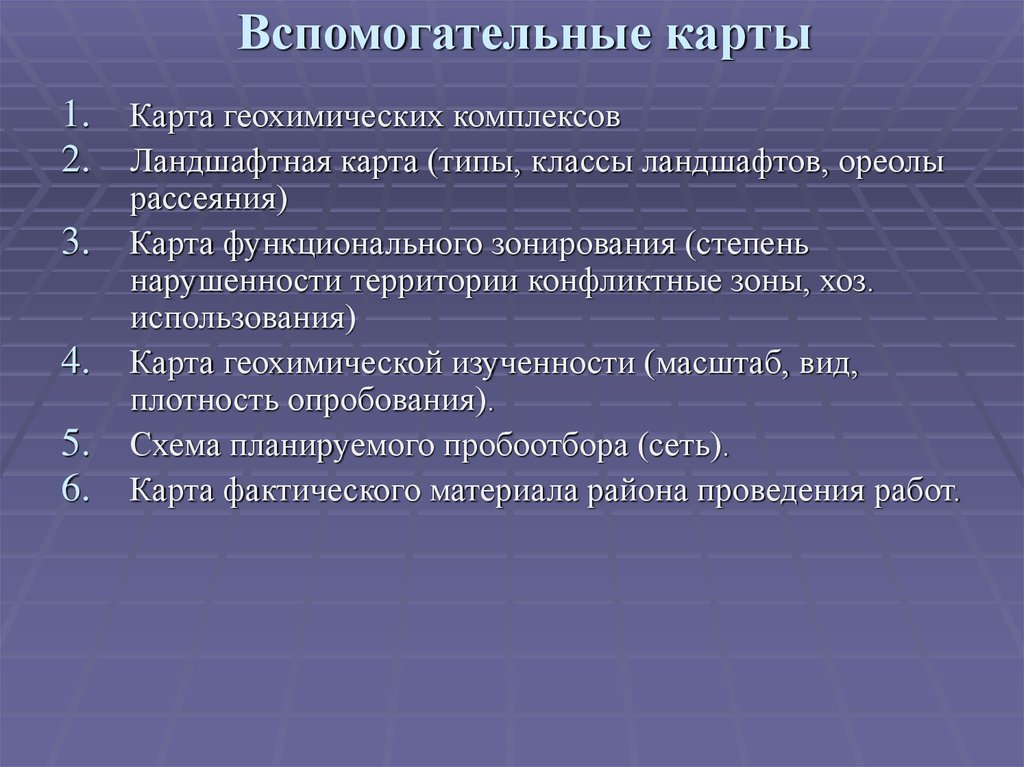 Вспомогательные карты

1. Карта геохимических комплексов
2. Ландшафтная карта (типы, классы ландшафтов, ореолы рассеяния)
3. Карта функционального зонирования (степень нарушенности территории конфликтные зоны, хоз. использования)
4. Карта геохимической изученности (масштаб, вид, плотность опробования).
5. Схема планируемого пробоотбора (сеть).
6. Карта фактического материала района проведения работ.